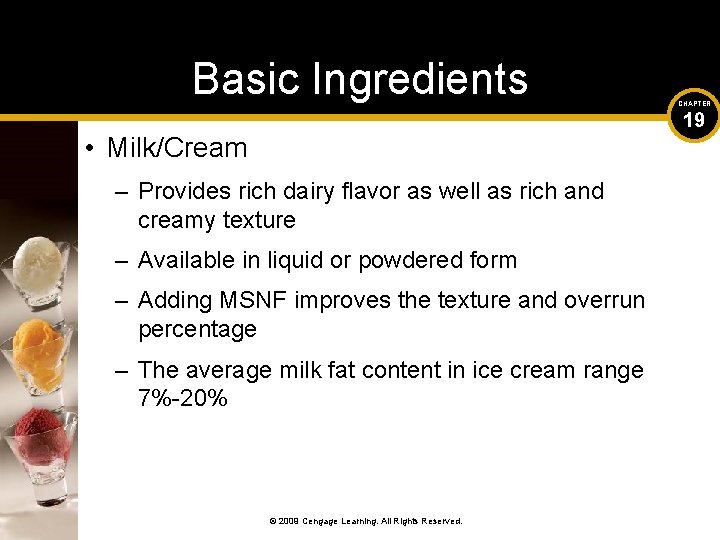 Basic Ingredients

CHAPTER 19

• Milk/Cream

– Provides rich dairy flavor as well as rich and creamy texture

– Available in liquid or powdered form

– Adding MSNF improves the texture and overrun percentage

– The average milk fat content in ice cream range 7%-20%

© 2009 Cengage Learning. All Rights Reserved.